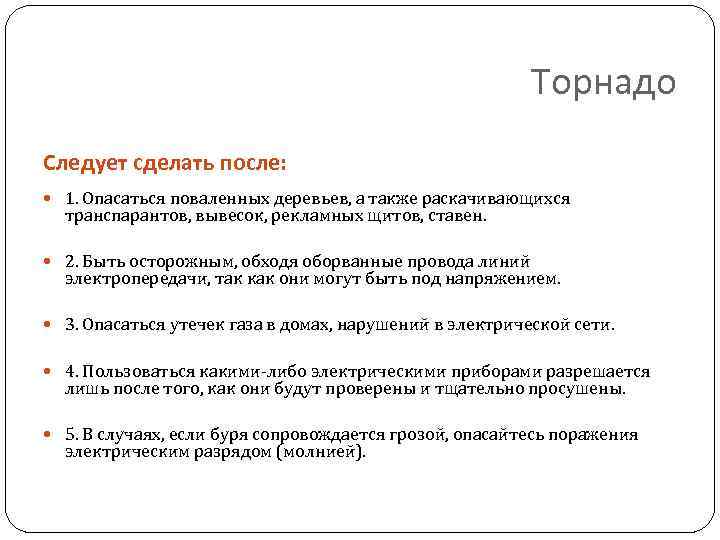 Торнадо

Следует сделать после:

1. Опасаться поваленных деревьев, а также раскачивающихся транспарантов, вывесок, рекламных щитов, ставен.

2. Быть осторожным, обходя оборванные провода линий электропередачи, так как они могут быть под напряжением.

3. Опасаться утечек газа в домах, нарушений в электрической сети.

4. Пользоваться какими-либо электрическими приборами разрешается лишь после того, как они будут проверены и тщательно просушены.

5. В случаях, если буря сопровождается грозой, опасайтесь поражения электрическим разрядом (молнией).